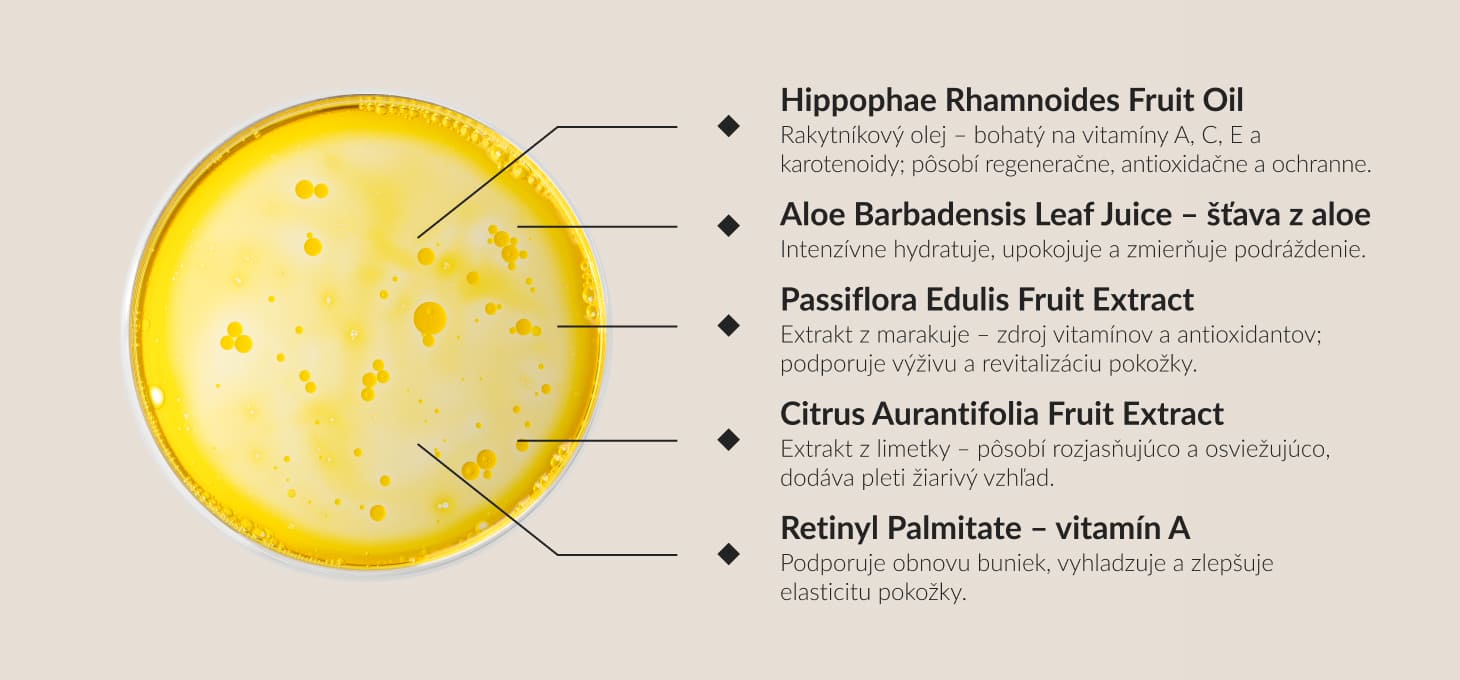 Hippophae Rhamnoides Fruit Oil
Rakytníkový olej – bohatý na vitamíny A, C, E a karotenoidy; pôsobí regeneračne, antioxidačne a ochranne.

Aloe Barbadensis Leaf Juice – šťava z aloe
Intenzívne hydratuje, upokojuje a zmierňuje podráždenie.

Passiflora Edulis Fruit Extract
Extrakt z marakuje – zdroj vitamínov a antioxidantov; podporuje výživu a revitalizáciu pokožky.

Citrus Aurantifolia Fruit Extract
Extrakt z limetky – pôsobí rozjasňujúco a osviežujúco, dodáva pleti žiarivý vzhľad.

Retinyl Palmitate – vitamín A
Podporuje obnovu buniek, vyhladzuje a zlepšuje elasticitu pokožky.